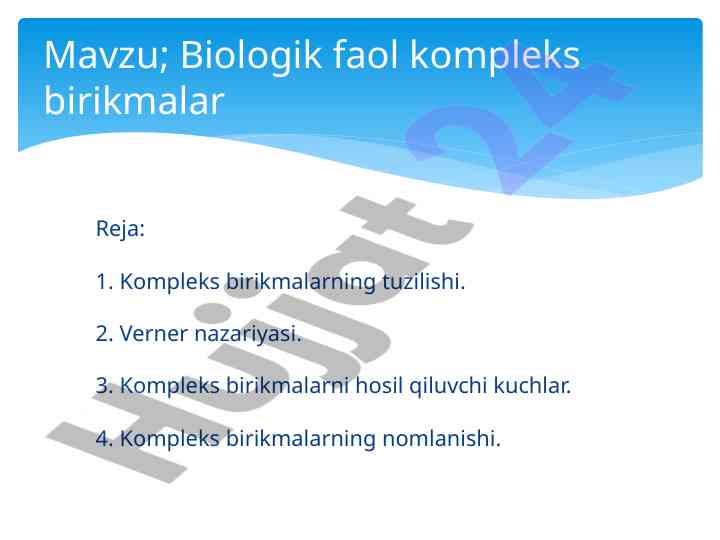 Mavzu; Biologik faol kompleks birikmalar

Reja:

1. Kompleks birikmalarning tuzilishi.

2. Verner nazariyasi.

3. Kompleks birikmalarni hosil qiluvchi kuchlar.

4. Kompleks birikmalarning nomlanishi.

Hujjat 24